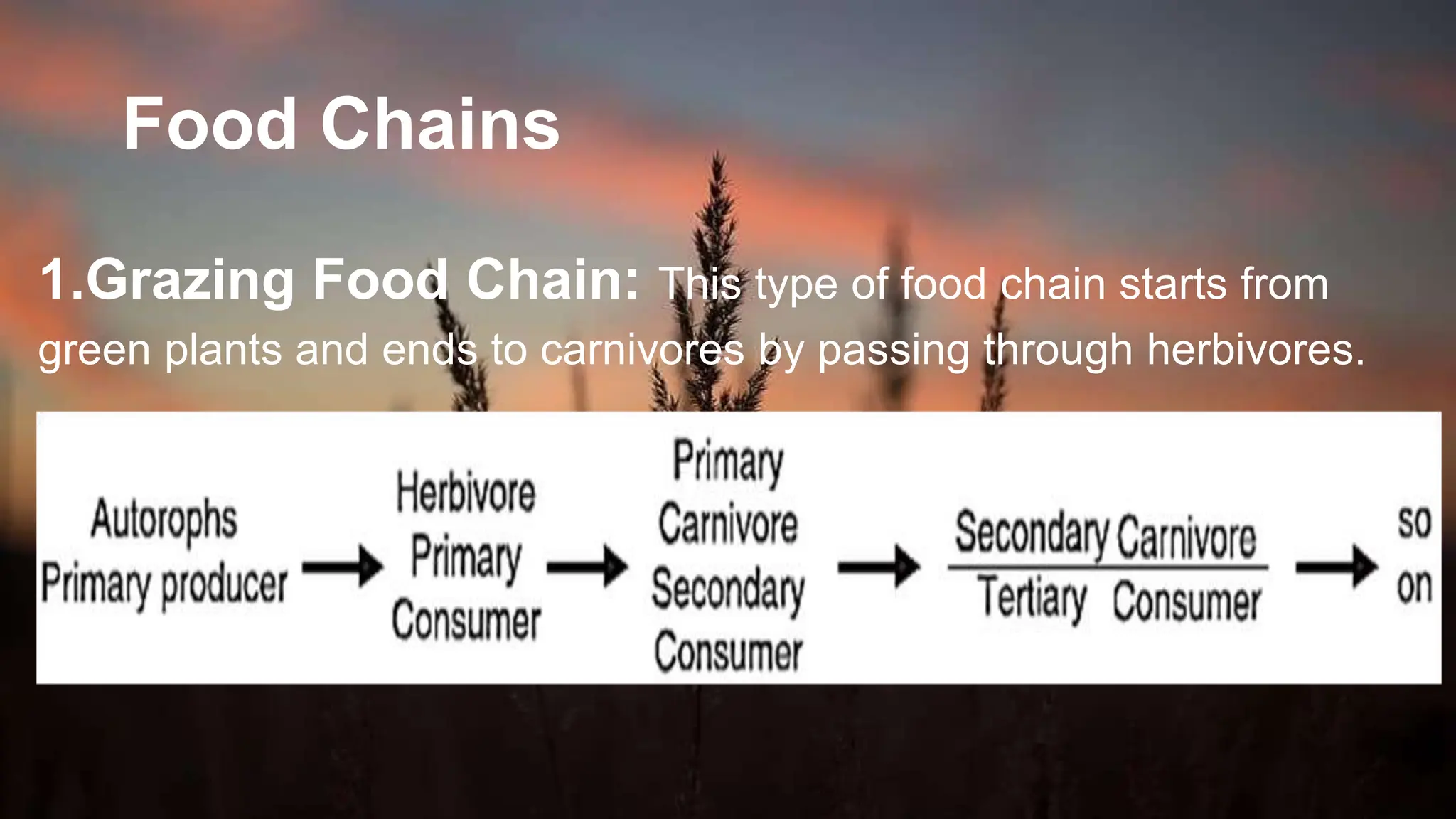 Food Chains

1.Grazing Food Chain: This type of food chain starts from green plants and ends to carnivores by passing through herbivores.

Autorophs Primary producer → Herbivore Primary Consumer → Primary Carnivore Secondary Consumer → Secondary Carnivore Tertiary Consumer → so on